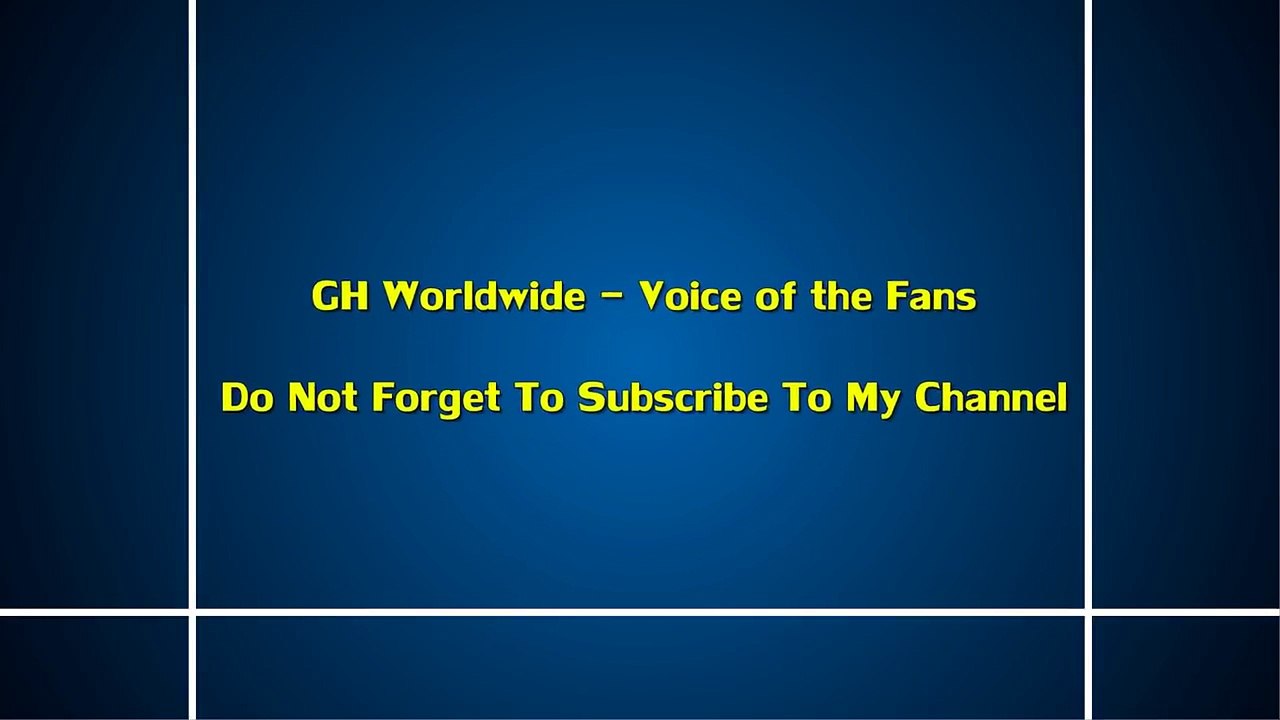 GH Worldwide - Voice of the Fans

Do Not Forget To Subscribe To My Channel